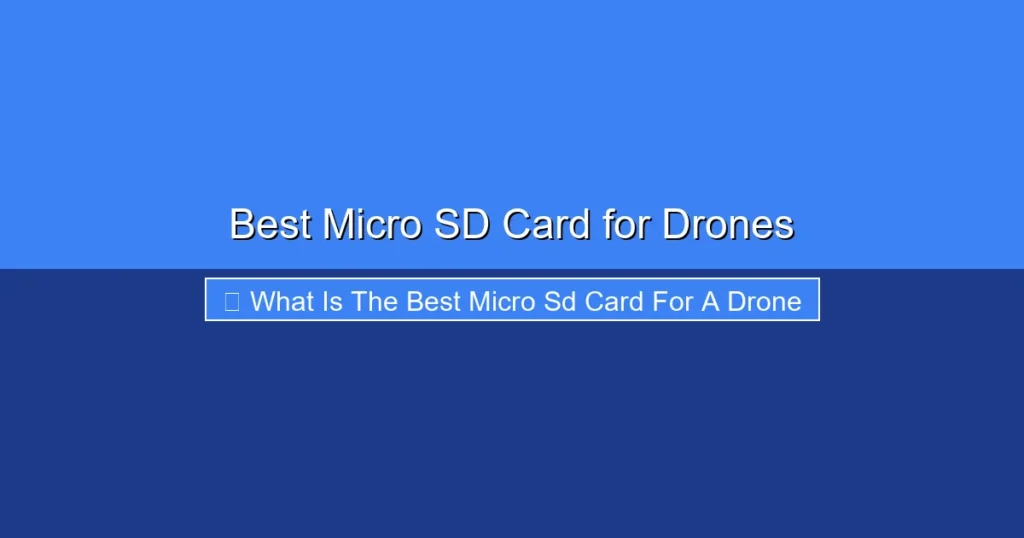 Best Micro SD Card for Drones

What Is The Best Micro Sd Card For A Drone